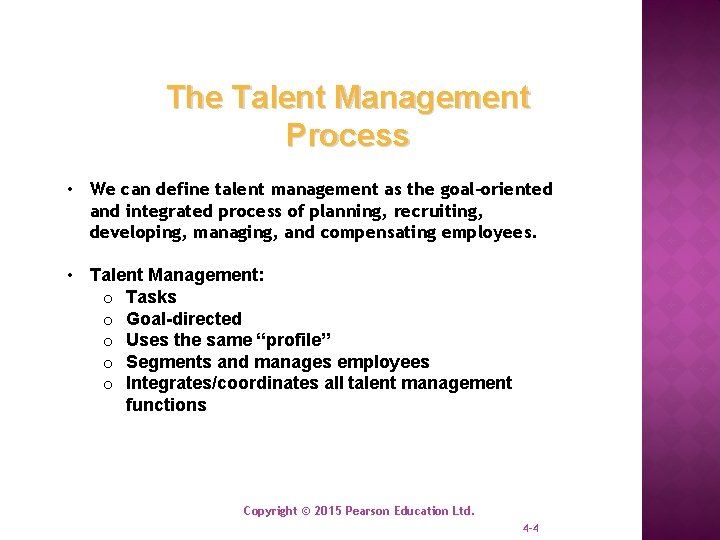 The Talent Management Process

• We can define talent management as the goal-oriented and integrated process of planning, recruiting, developing, managing, and compensating employees.

• Talent Management:
o Tasks
o Goal-directed
o Uses the same “profile”
o Segments and manages employees
o Integrates/coordinates all talent management functions

Copyright © 2015 Pearson Education Ltd.

4-4